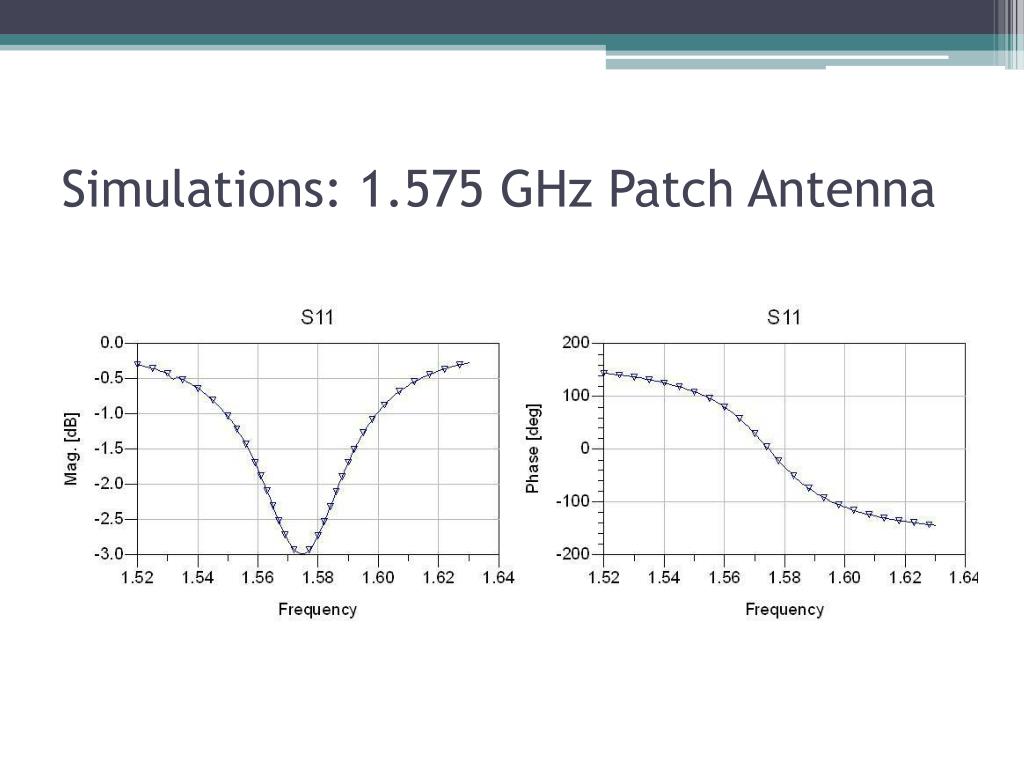 Simulations: 1.575 GHz Patch Antenna

S11

Mag. [dB]

0.0
-0.5
-1.0
-1.5
-2.0
-2.5
-3.0

1.52 1.54 1.56 1.58 1.60 1.62 1.64

Frequency

S11

Phase [deg]

200
100
0
-100
-200

1.52 1.54 1.56 1.58 1.60 1.62 1.64

Frequency